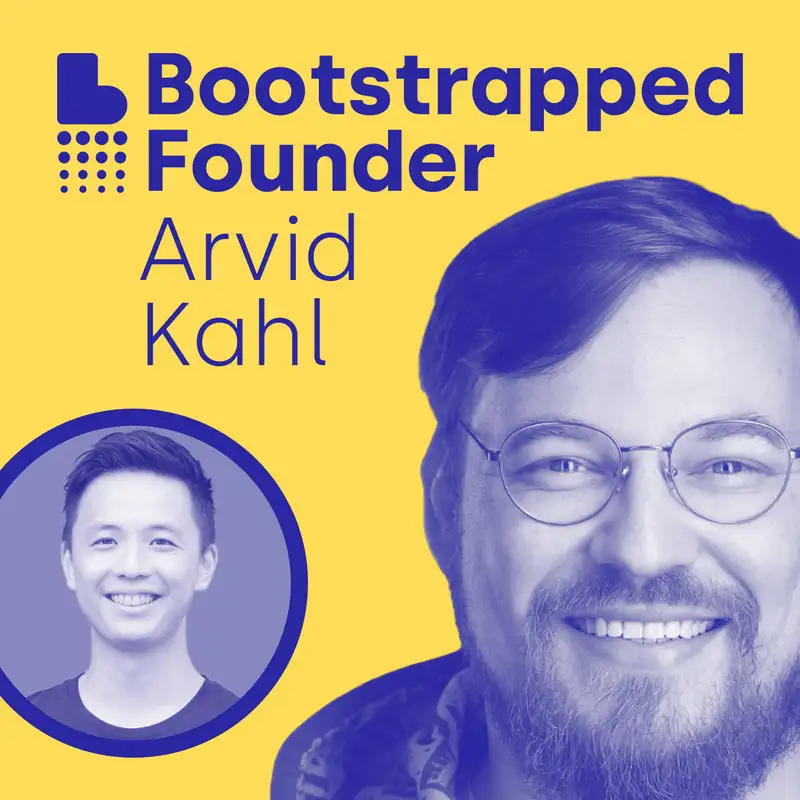 Bootstrapped Founder
Arvid Kahl